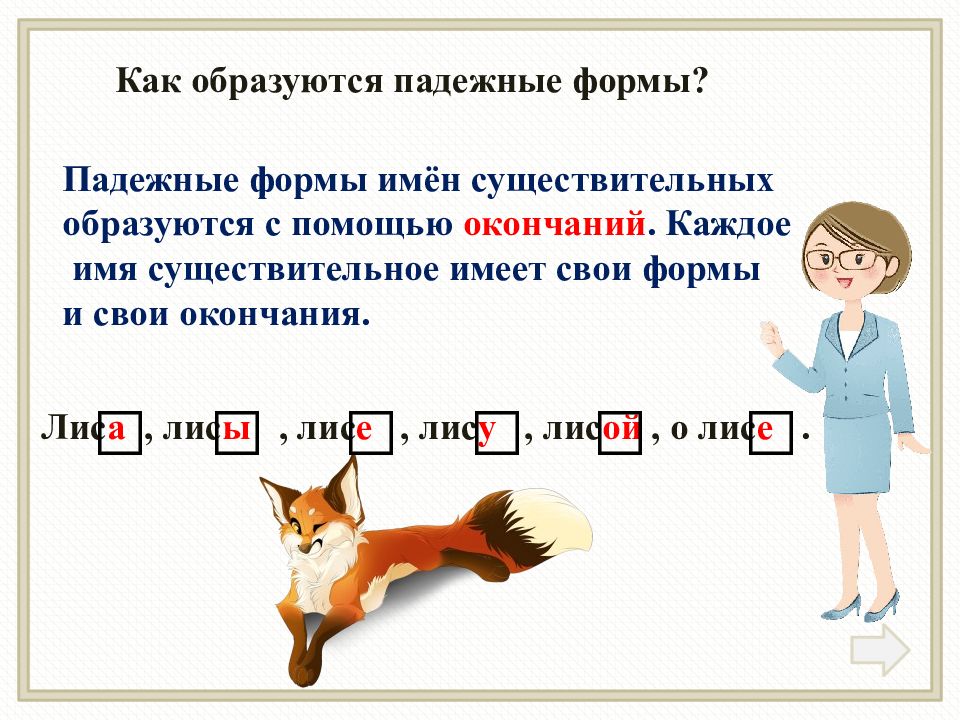 Как образуются падежные формы?

Падежные формы имён существительных образуются с помощью окончаний. Каждое имя существительное имеет свои формы и свои окончания.

Лиса , лисы , лисе , лису , лисой , о лисе .